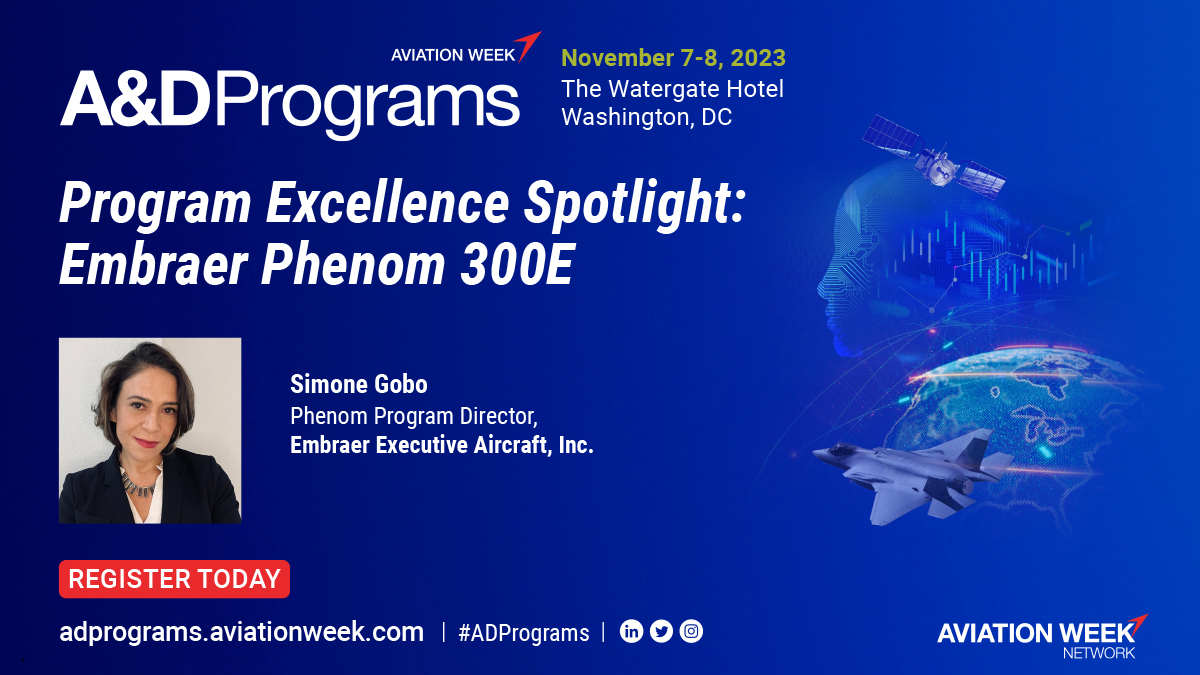 AVIATION WEEK
A&DPrograms

November 7-8, 2023
The Watergate Hotel
Washington, DC

Program Excellence Spotlight: Embraer Phenom 300E

Simone Gobo
Phenom Program Director,
Embraer Executive Aircraft, Inc.

REGISTER TODAY

adprograms.aviationweek.com | #ADPrograms |

AVIATION WEEK
NETWORK